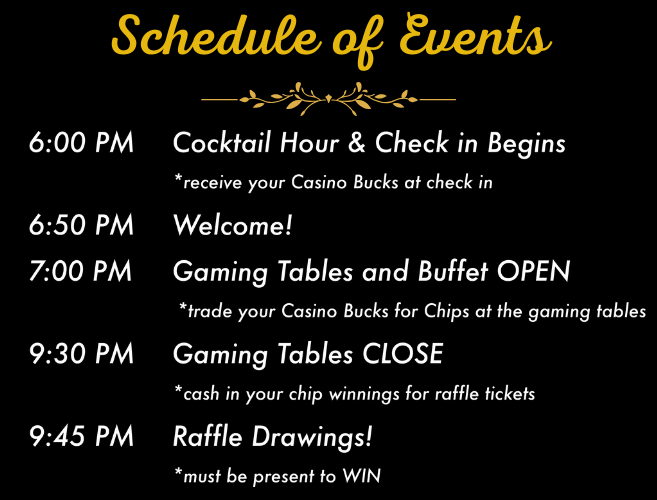 Schedule of Events

6:00 PM Cocktail Hour & Check in Begins
*receive your Casino Bucks at check in

6:50 PM Welcome!

7:00 PM Gaming Tables and Buffet OPEN
*trade your Casino Bucks for Chips at the gaming tables

9:30 PM Gaming Tables CLOSE
*cash in your chip winnings for raffle tickets

9:45 PM Raffle Drawings!
*must be present to WIN